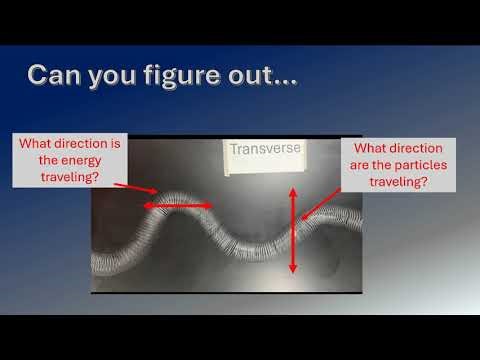 Can you figure out...

What direction is the energy traveling?

Transverse

What direction are the particles traveling?